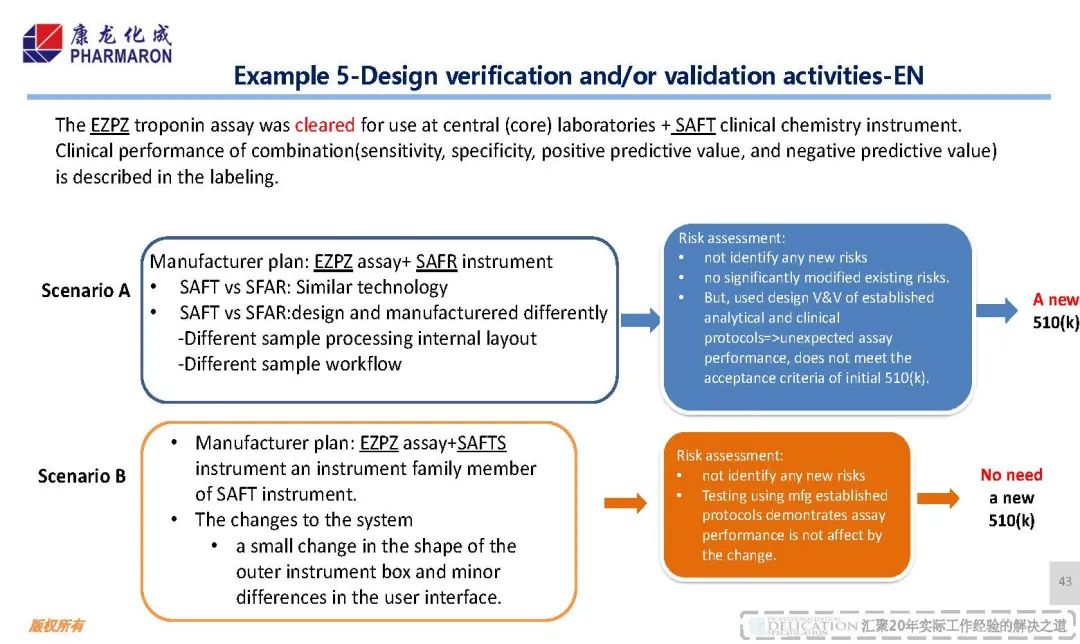 康龙化成
PHARMARON

Example 5-Design verification and/or validation activities-EN

The EZPZ troponin assay was cleared for use at central (core) laboratories + SAFT clinical chemistry instrument. Clinical performance of combination(sensitivity, specificity, positive predictive value, and negative predictive value) is described in the labeling.

Scenario A

Manufacturer plan: EZPZ assay+ SAFR instrument
• SAFT vs SFAR: Similar technology
• SAFT vs SFAR:design and manufacturered differently
-Different sample processing internal layout
-Different sample workflow

Risk assessment:
• not identify any new risks
• no significantly modified existing risks.
• But, used design V&V of established analytical and clinical protocols=>unexpected assay performance, does not meet the acceptance criteria of initial 510(k).

A new 510(k)

Scenario B

• Manufacturer plan: EZPZ assay+SAFTS instrument an instrument family member of SAFT instrument.
• The changes to the system
• a small change in the shape of the outer instrument box and minor differences in the user interface.

Risk assessment:
• not identify any new risks
• Testing using mfg established protocols demontrates assay performance is not affect by the change.

No need a new 510(k)

43

版权所有

DELICATION 汇聚20年实际工作经验的解决之道